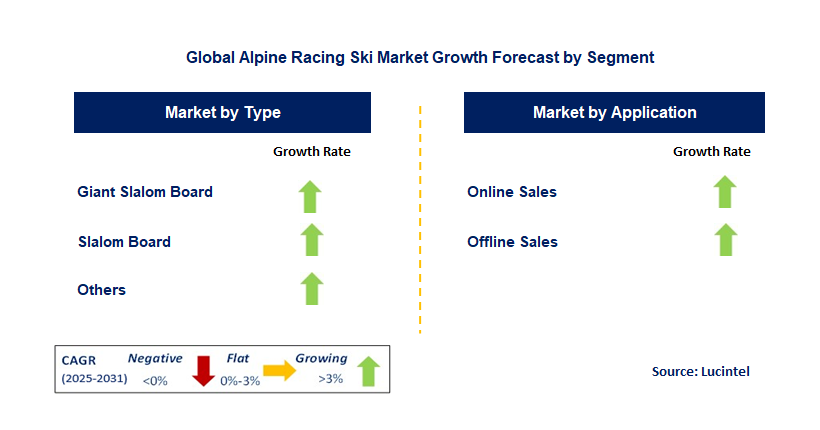 Global Alpine Racing Ski Market Growth Forecast by Segment

Market by Type

Growth Rate

Giant Slalom Board

Slalom Board

Others

Market by Application

Growth Rate

Online Sales

Offline Sales

CAGR (2025-2031)

Negative <0%

Flat 0%-3%

Growing >3%

Source: Lucintel